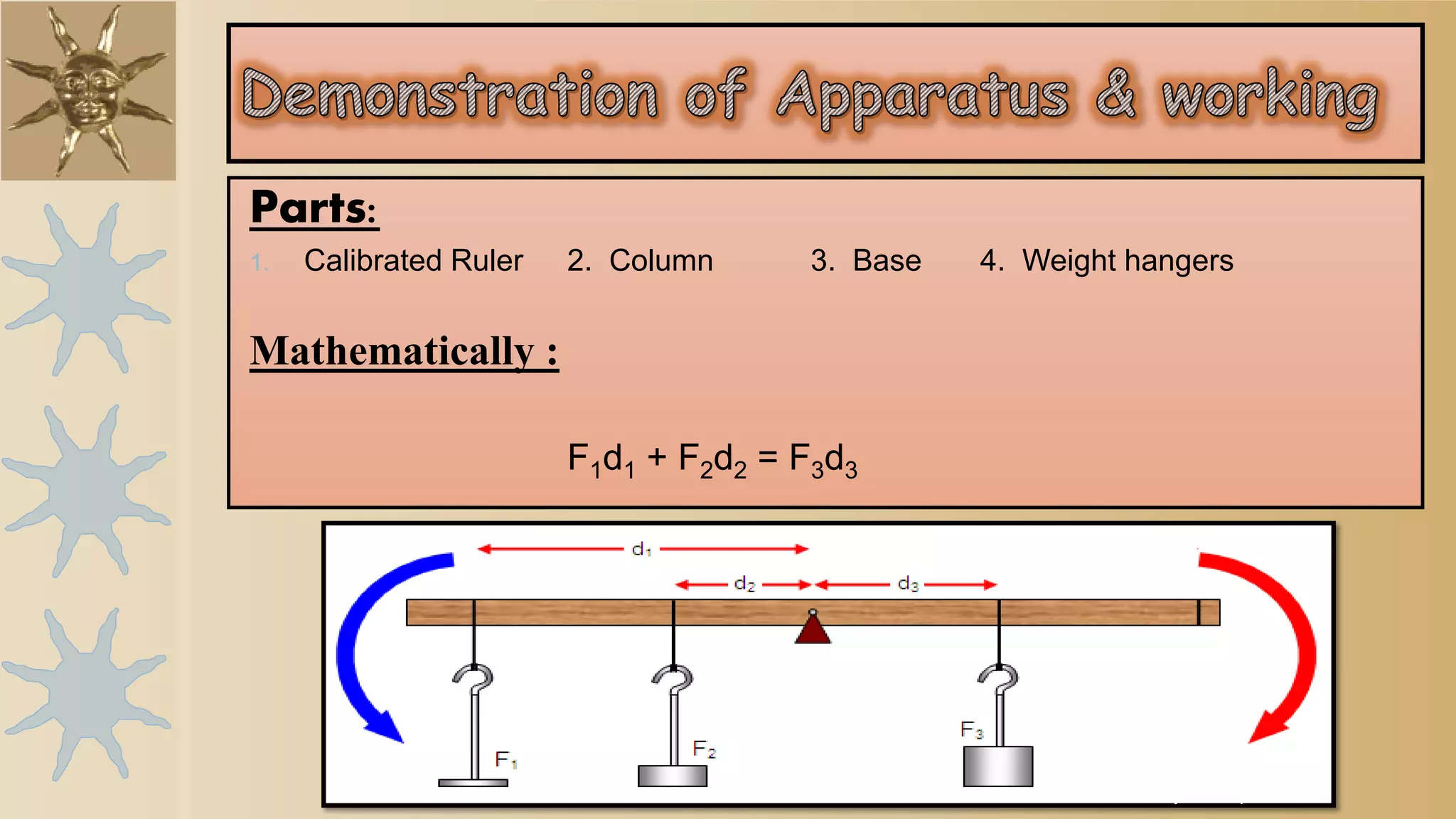 Demonstration of Apparatus & working

Parts:

1. Calibrated Ruler 2. Column 3. Base 4. Weight hangers

Mathematically :

$F_1d_1 + F_2d_2 = F_3d_3$

$d_1$

$d_2$

$d_3$

$F_1$

$F_2$

$F_3$